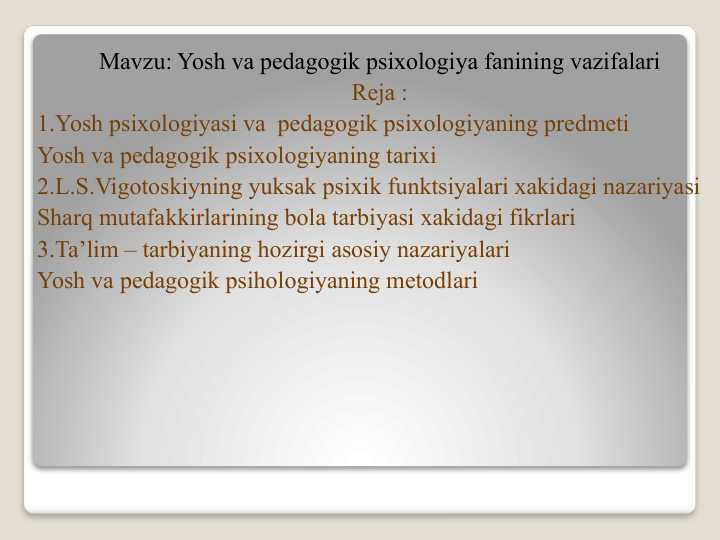 Mavzu: Yosh va pedagogik psixologiya fanining vazifalari

Reja :

1.Yosh psixologiyasi va pedagogik psixologiyaning predmeti
Yosh va pedagogik psixologiyaning tarixi
2.L.S.Vigotoskiyning yuksak psixik funktsiyalari xakidagi nazariyasi
Sharq mutafakkirlarining bola tarbiyasi xakidagi fikrlari
3.Ta’lim – tarbiyaning hozirgi asosiy nazariyalari
Yosh va pedagogik psihologiyaning metodlari